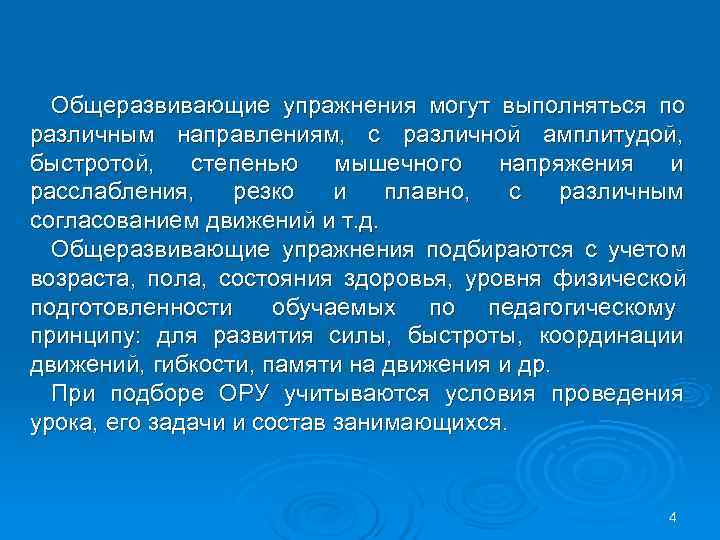 Общеразвивающие упражнения могут выполняться по различным направлениям, с различной амплитудой, быстротой, степенью мышечного напряжения и расслабления, резко и плавно, с различным согласованием движений и т.д.

Общеразвивающие упражнения подбираются с учетом возраста, пола, состояния здоровья, уровня физической подготовленности обучаемых по педагогическому принципу: для развития силы, быстроты, координации движений, гибкости, памяти на движения и др.

При подборе ОРУ учитываются условия проведения урока, его задачи и состав занимающихся.

4